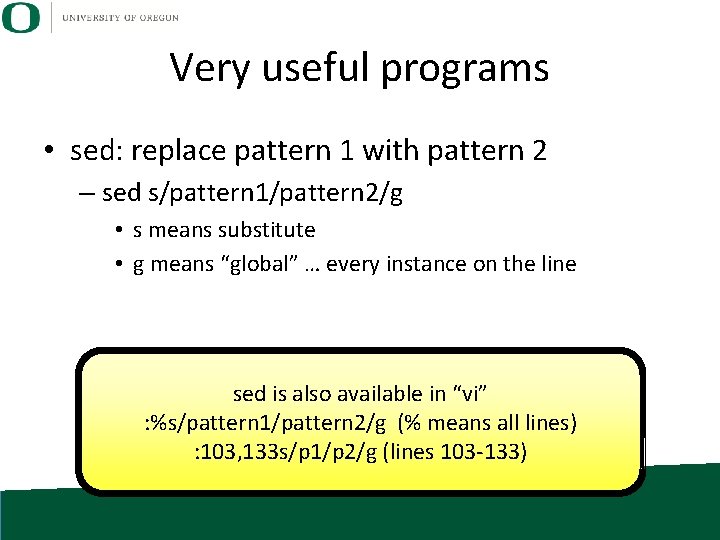 O UNIVERSITY OF OREGON

Very useful programs

• sed: replace pattern 1 with pattern 2
– sed s/pattern1/pattern2/g
• s means substitute
• g means “global” … every instance on the line

sed is also available in “vi”
:%s/pattern1/pattern2/g (% means all lines)
:103,133s/p1/p2/g (lines 103-133)